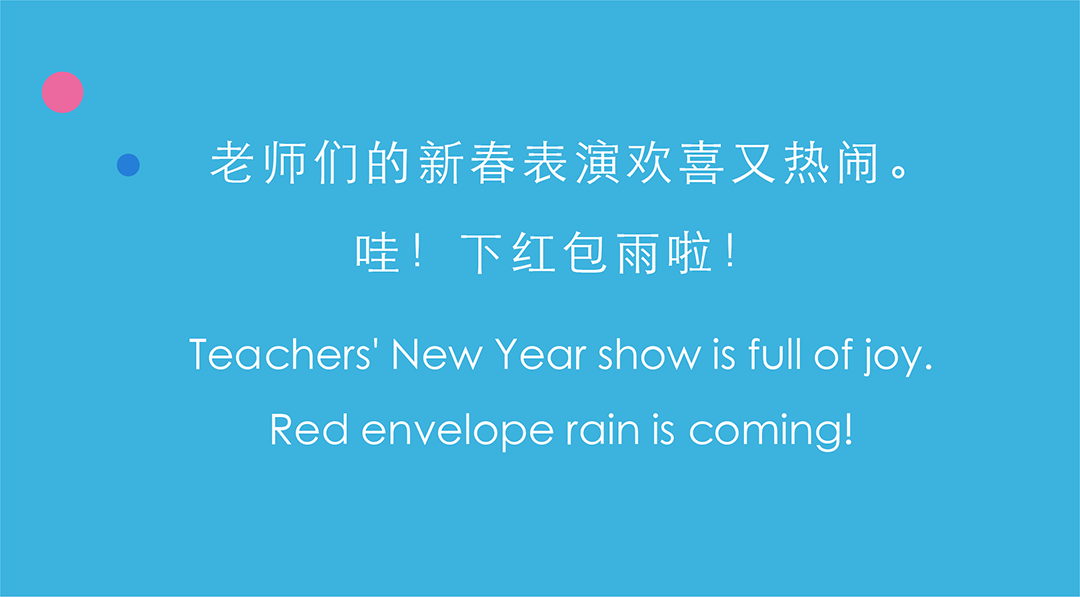 老师们的新春表演欢喜又热闹。

哇！下红包雨啦！

Teachers' New Year show is full of joy.

Red envelope rain is coming!